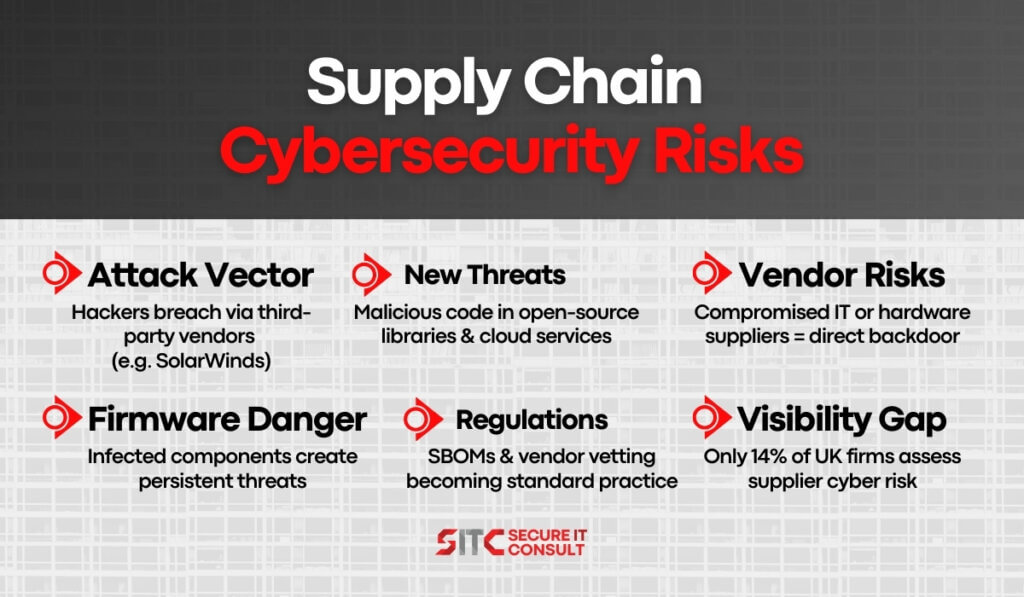 Supply Chain
Cybersecurity Risks

Attack Vector
Hackers breach via third-party vendors (e.g. SolarWinds)

New Threats
Malicious code in open-source libraries & cloud services

Vendor Risks
Compromised IT or hardware suppliers = direct backdoor

Firmware Danger
Infected components create persistent threats

Regulations
SBOMs & vendor vetting becoming standard practice

Visibility Gap
Only 14% of UK firms assess supplier cyber risk

SITC SECURE IT CONSULT